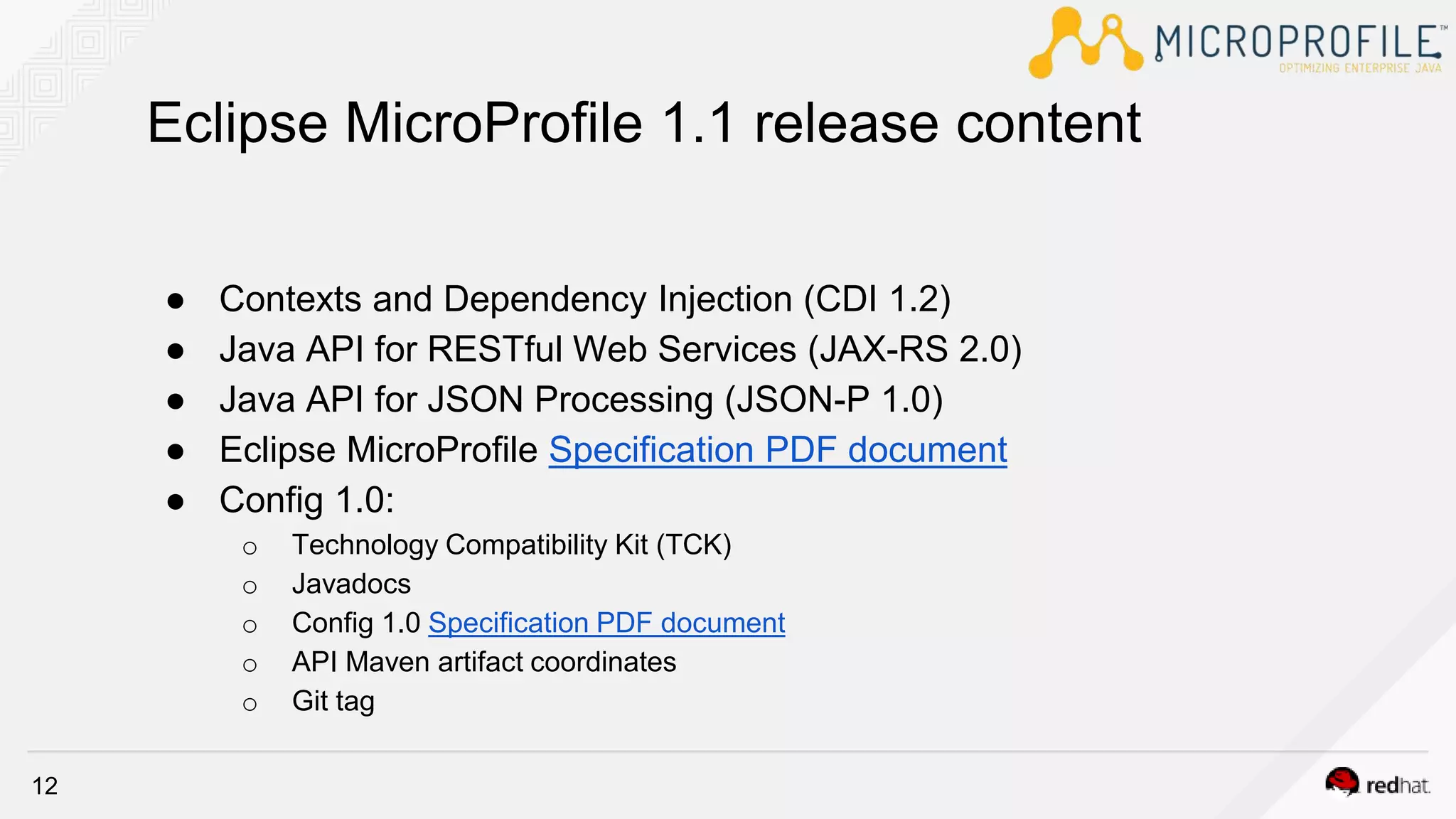 MICROPROFILE™
OPTIMIZING ENTERPRISE JAVA

Eclipse MicroProfile 1.1 release content

● Contexts and Dependency Injection (CDI 1.2)
● Java API for RESTful Web Services (JAX-RS 2.0)
● Java API for JSON Processing (JSON-P 1.0)
● Eclipse MicroProfile Specification PDF document
● Config 1.0:
  ○ Technology Compatibility Kit (TCK)
  ○ Javadocs
  ○ Config 1.0 Specification PDF document
  ○ API Maven artifact coordinates
  ○ Git tag

12

redhat.